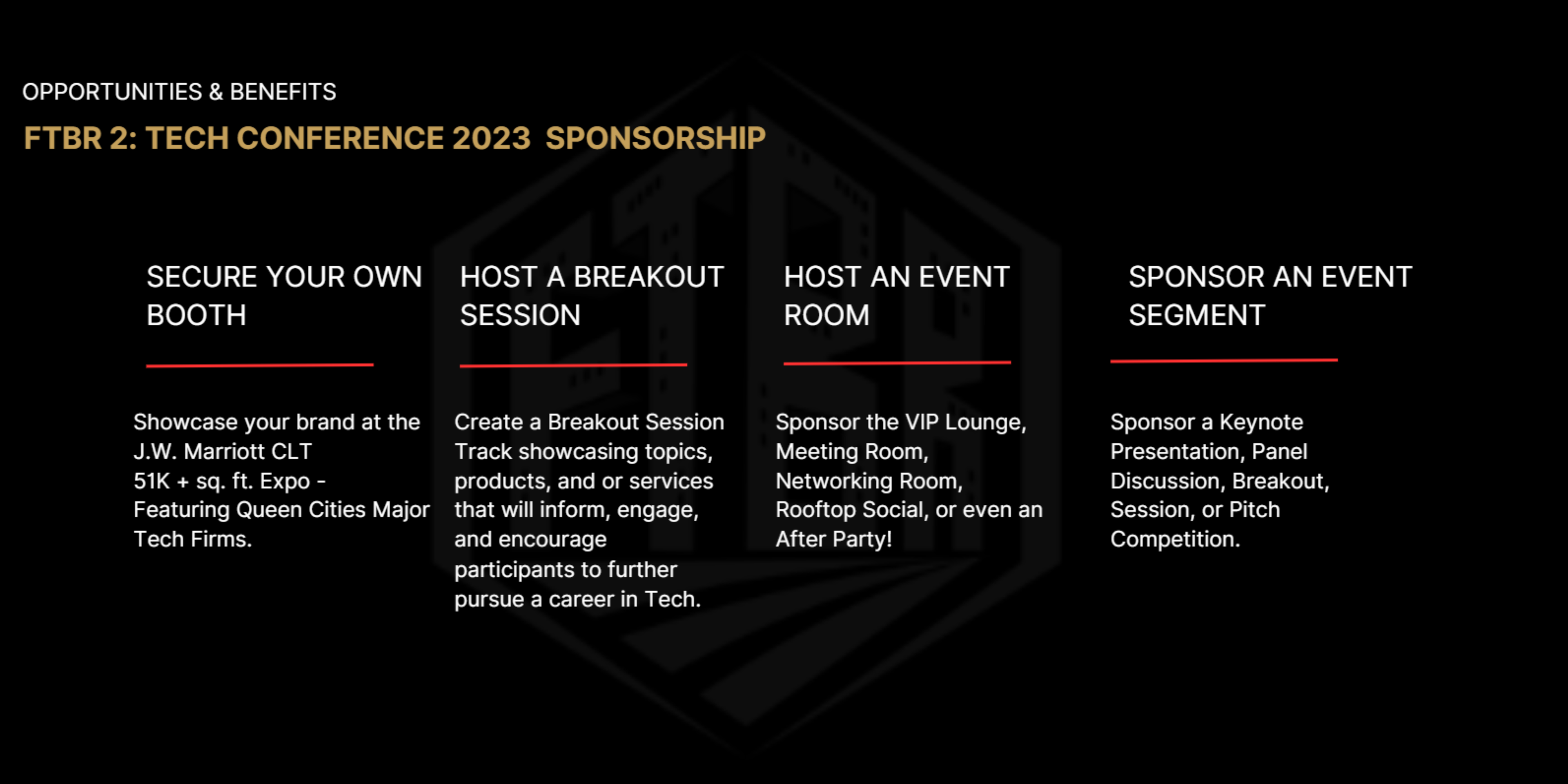 OPPORTUNITIES & BENEFITS

FTBR 2: TECH CONFERENCE 2023 SPONSORSHIP

SECURE YOUR OWN BOOTH

Showcase your brand at the J.W. Marriott CLT 51K + sq. ft. Expo - Featuring Queen Cities Major Tech Firms.

HOST A BREAKOUT SESSION

Create a Breakout Session Track showcasing topics, products, and or services that will inform, engage, and encourage participants to further pursue a career in Tech.

HOST AN EVENT ROOM

Sponsor the VIP Lounge, Meeting Room, Networking Room, Rooftop Social, or even an After Party!

SPONSOR AN EVENT SEGMENT

Sponsor a Keynote Presentation, Panel Discussion, Breakout, Session, or Pitch Competition.